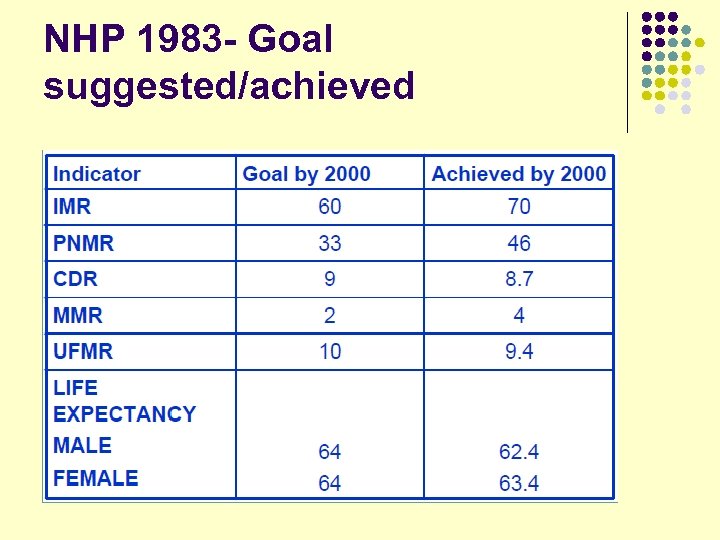 NHP 1983- Goal suggested/achieved

| Indicator | Goal by 2000 | Achieved by 2000 |
|---|---|---|
| IMR | 60 | 70 |
| PNMR | 33 | 46 |
| CDR | 9 | 8.7 |
| MMR | 2 | 4 |
| UFMR | 10 | 9.4 |
| LIFE EXPECTANCY MALE FEMALE | 64 64 | 62.4 63.4 |